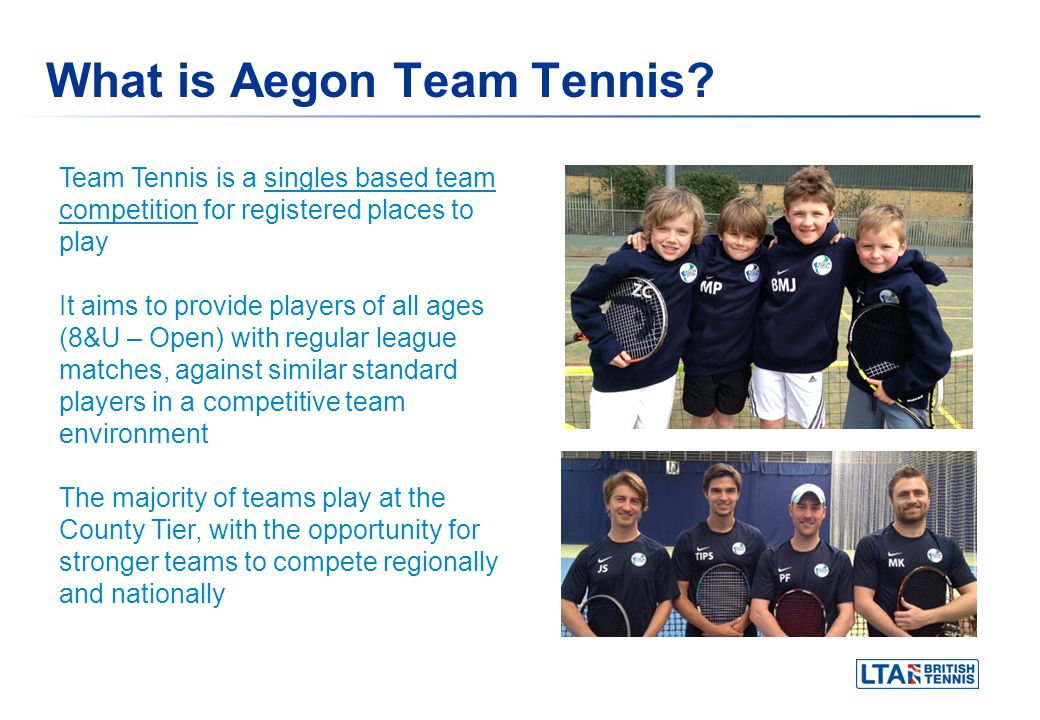 What is Aegon Team Tennis?

Team Tennis is a singles based team competition for registered places to play

It aims to provide players of all ages (8&U – Open) with regular league matches, against similar standard players in a competitive team environment

The majority of teams play at the County Tier, with the opportunity for stronger teams to compete regionally and nationally

ZC MP BMJ

JS TIPS PF MK

LTA BRITISH TENNIS